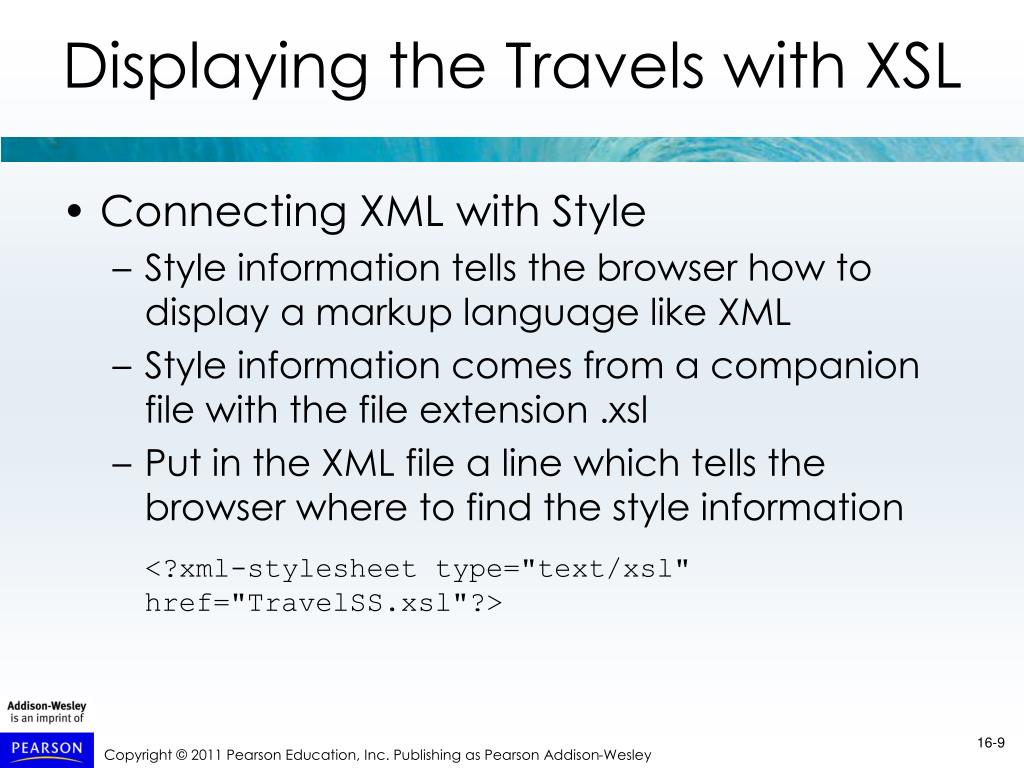 Displaying the Travels with XSL

• Connecting XML with Style
– Style information tells the browser how to display a markup language like XML
– Style information comes from a companion file with the file extension .xsl
– Put in the XML file a line which tells the browser where to find the style information

<?xml-stylesheet type="text/xsl" href="TravelSS.xsl"?>

Addison-Wesley is an imprint of

PEARSON

Copyright © 2011 Pearson Education, Inc. Publishing as Pearson Addison-Wesley

16-9